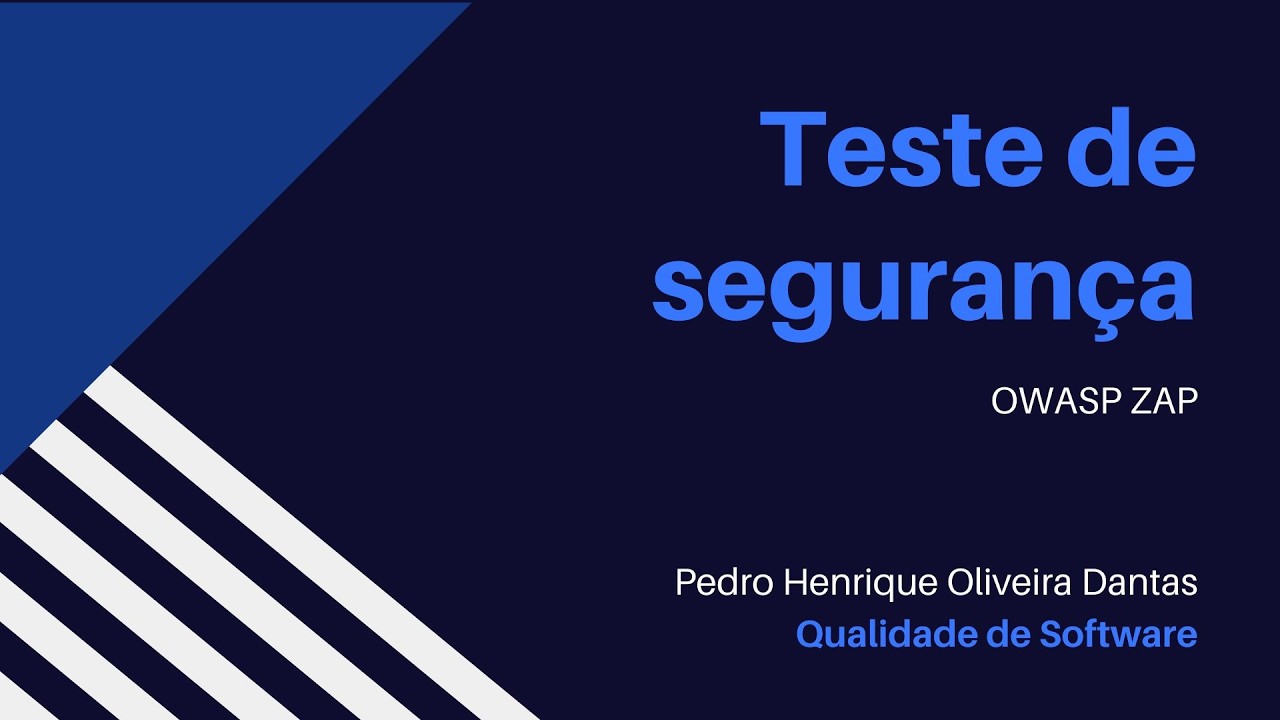 Teste de segurança

OWASP ZAP

Pedro Henrique Oliveira Dantas
Qualidade de Software